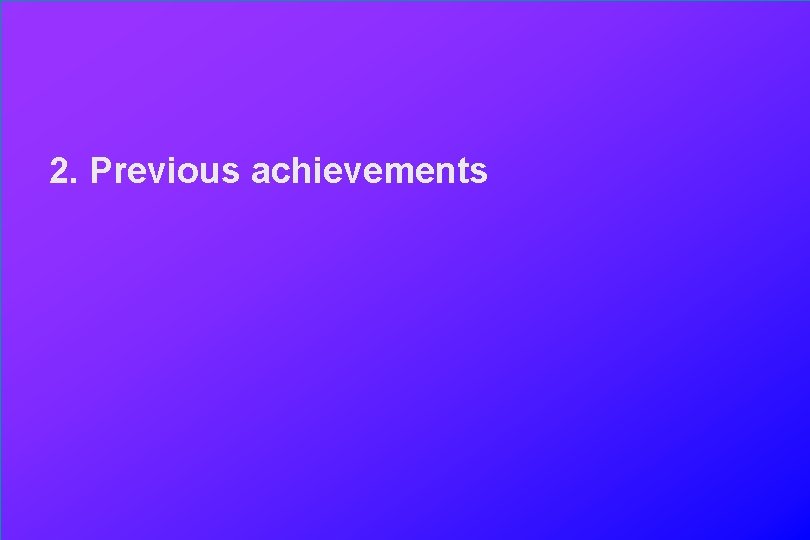 2. Previous achievements